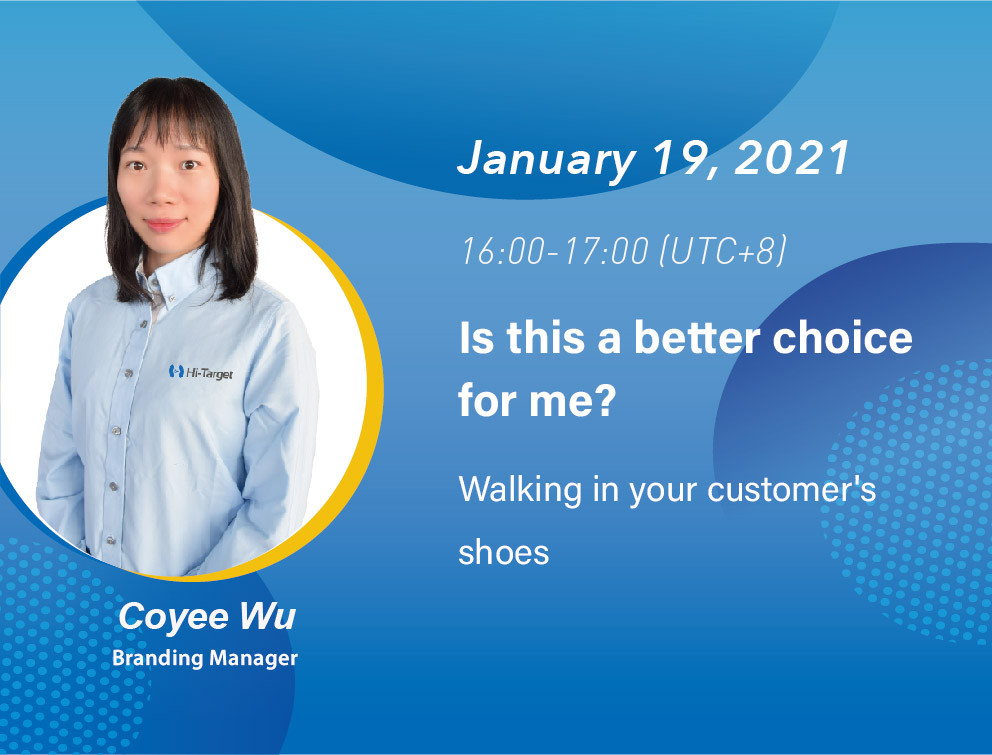 Hi-Target

Coyee Wu
Branding Manager

January 19, 2021

16:00-17:00 (UTC+8)

Is this a better choice for me?

Walking in your customer's shoes